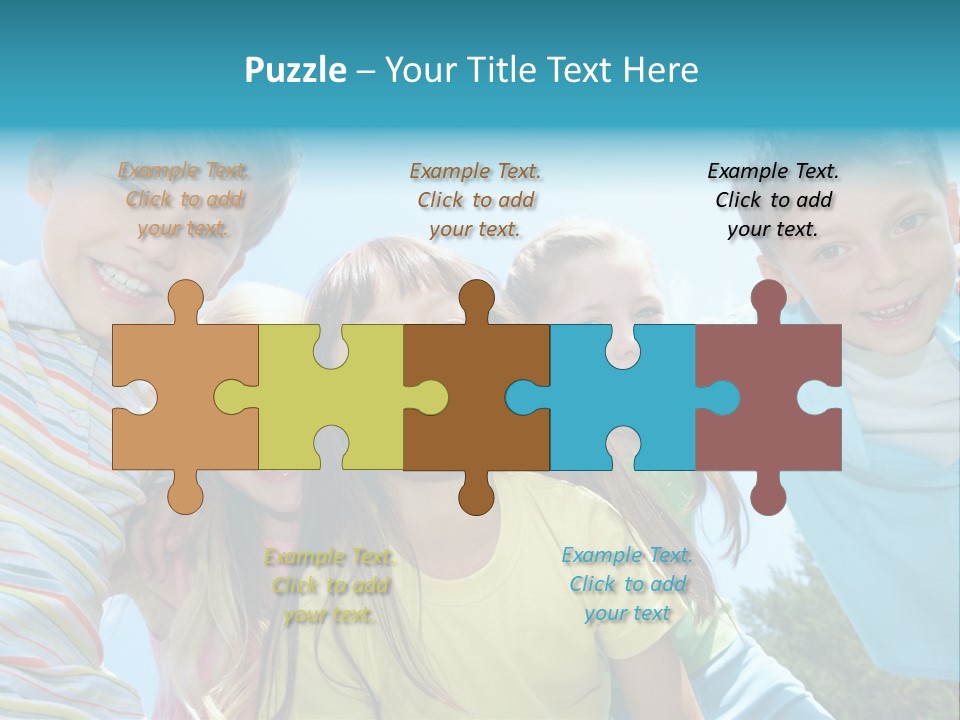 Puzzle – Your Title Text Here

Example Text. Click to add your text.

Example Text. Click to add your text.

Example Text. Click to add your text.

Example Text. Click to add your text.

Example Text. Click to add your text